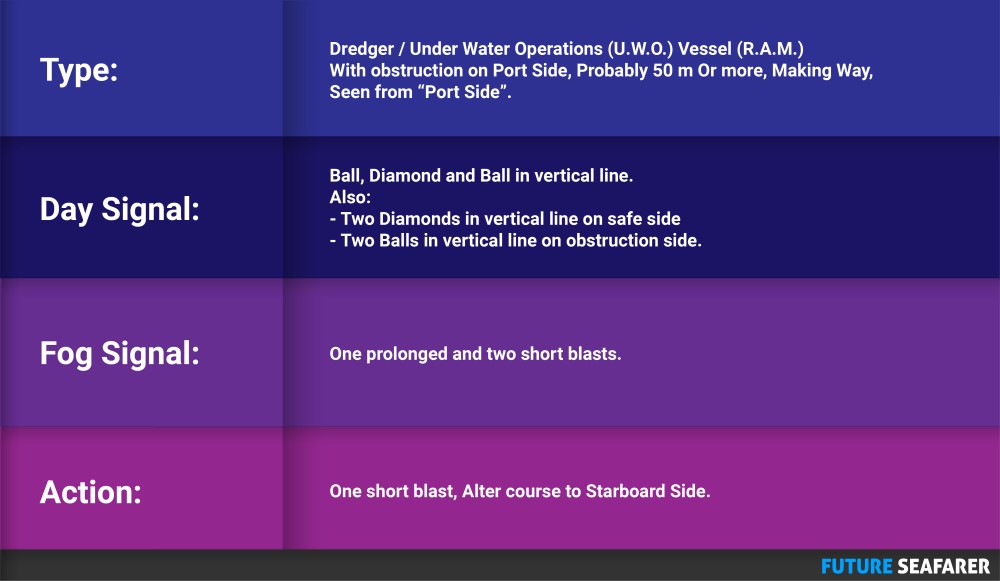 | | |
|---|---|
| Type: | Dredger / Under Water Operations (U.W.O.) Vessel (R.A.M.) With obstruction on Port Side, Probably 50 m Or more, Making Way, Seen from “Port Side”. |
| Day Signal: | Ball, Diamond and Ball in vertical line. Also: - Two Diamonds in vertical line on safe side - Two Balls in vertical line on obstruction side. |
| Fog Signal: | One prolonged and two short blasts. |
| Action: | One short blast, Alter course to Starboard Side. |

FUTURE SEAFARER